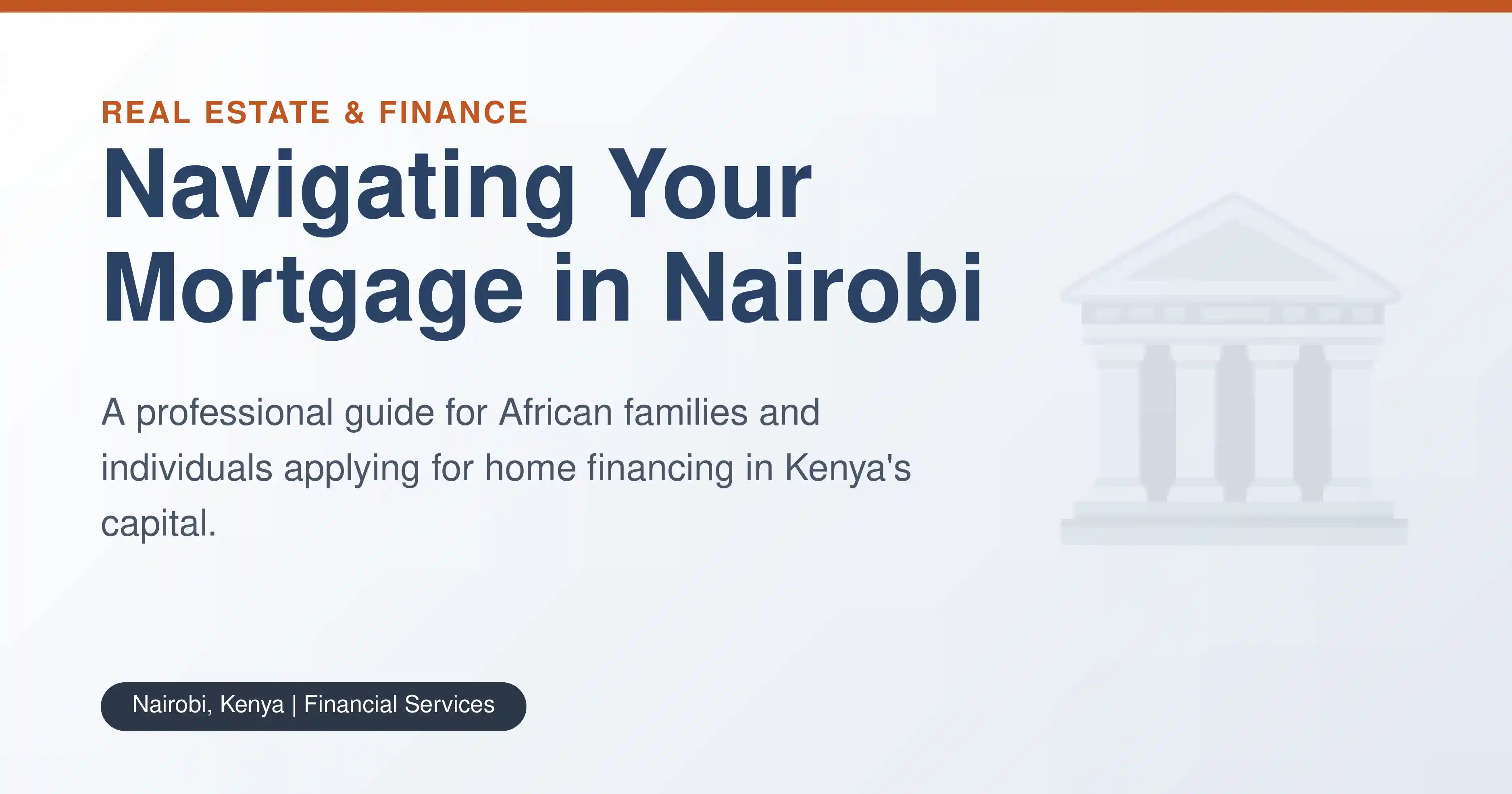 REAL ESTATE & FINANCE

Navigating Your Mortgage in Nairobi

A professional guide for African families and individuals applying for home financing in Kenya's capital.

Nairobi, Kenya | Financial Services